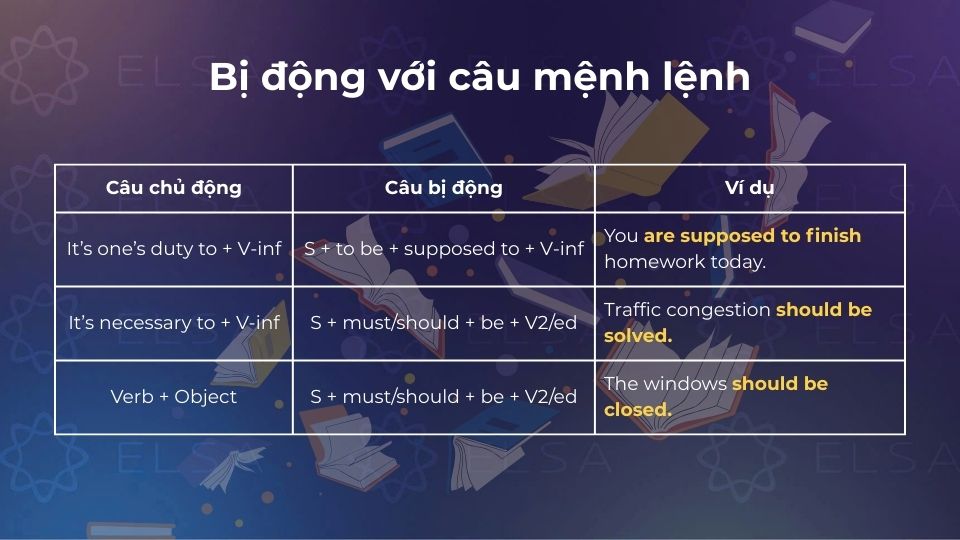 Bị động với câu mệnh lệnh

| Câu chủ động | Câu bị động | Ví dụ |
|---|---|---|
| It's one's duty to + V-inf | S + to be + supposed to + V-inf | You are supposed to finish homework today. |
| It's necessary to + V-inf | S + must/should + be + V2/ed | Traffic congestion should be solved. |
| Verb + Object | S + must/should + be + V2/ed | The windows should be closed. |

ELSA